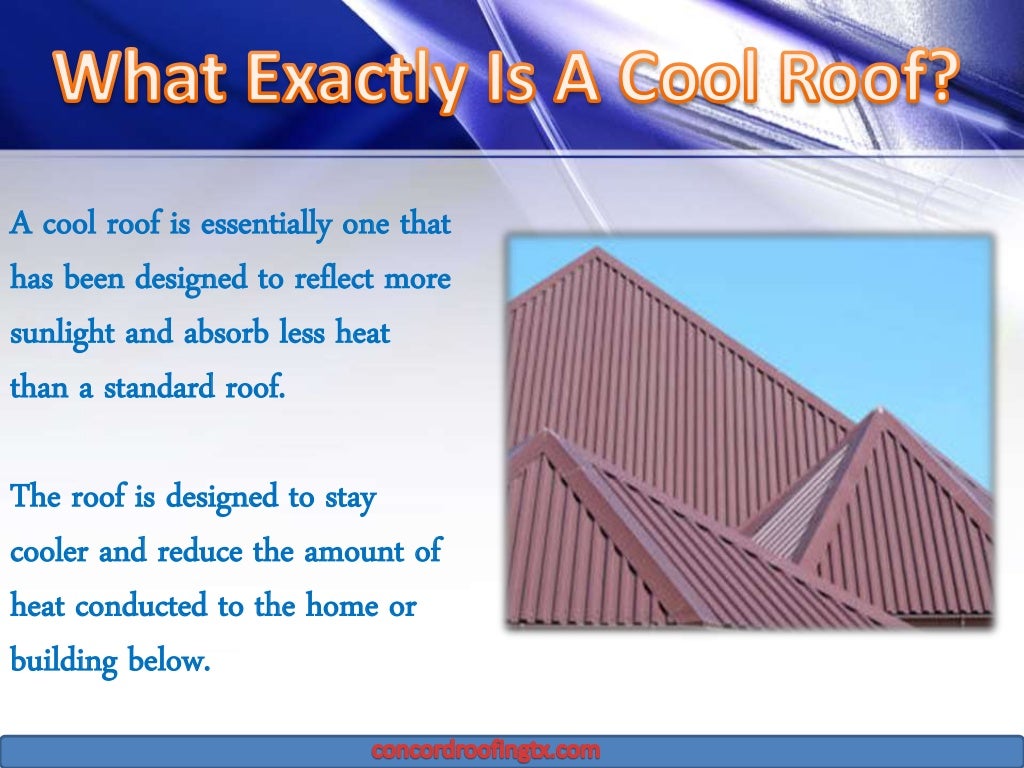 What Exactly Is A Cool Roof?

A cool roof is essentially one that has been designed to reflect more sunlight and absorb less heat than a standard roof.

The roof is designed to stay cooler and reduce the amount of heat conducted to the home or building below.

concordroofingtx.com